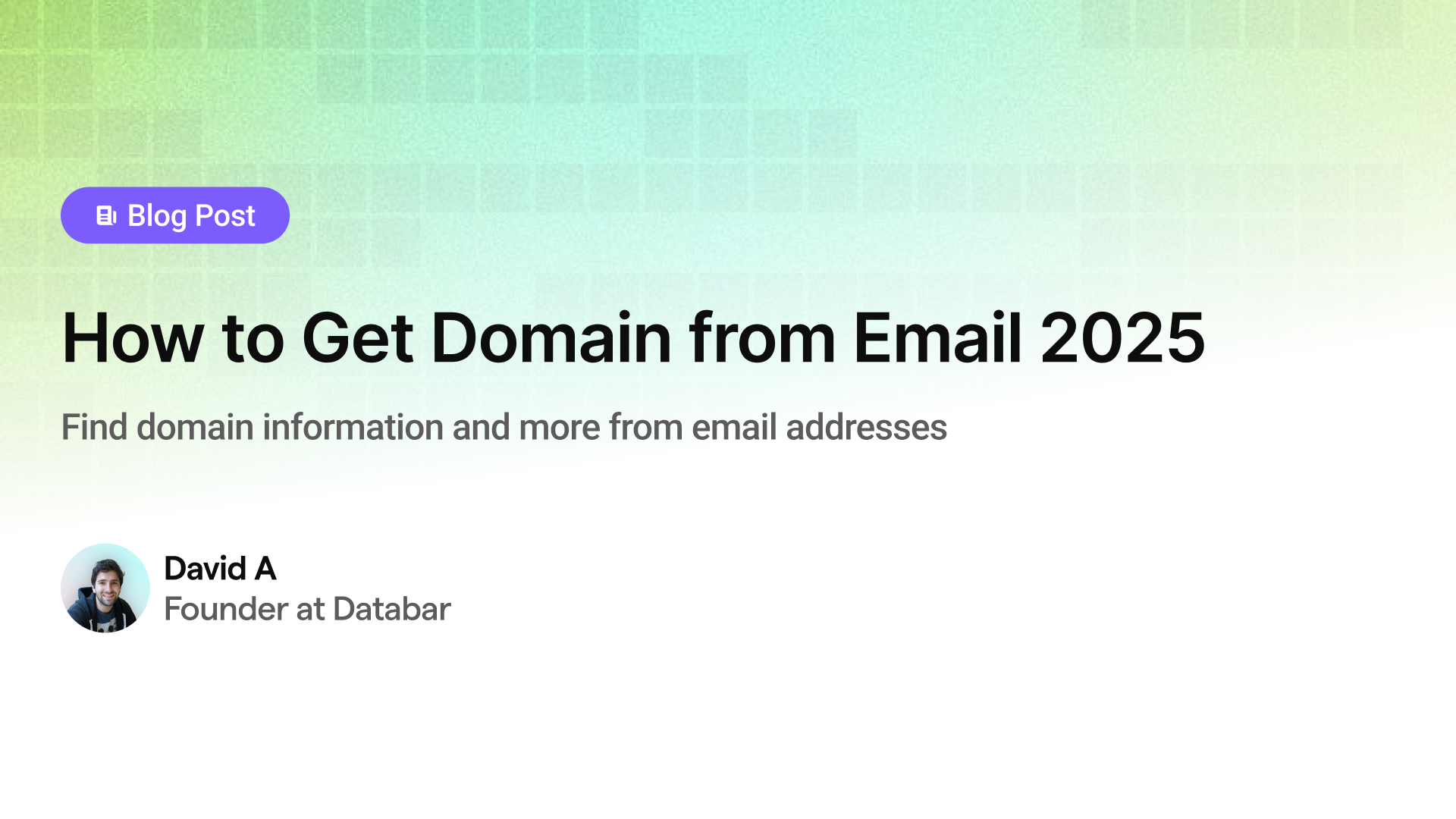 Blog Post

How to Get Domain from Email 2025

Find domain information and more from email addresses

David A
Founder at Databar